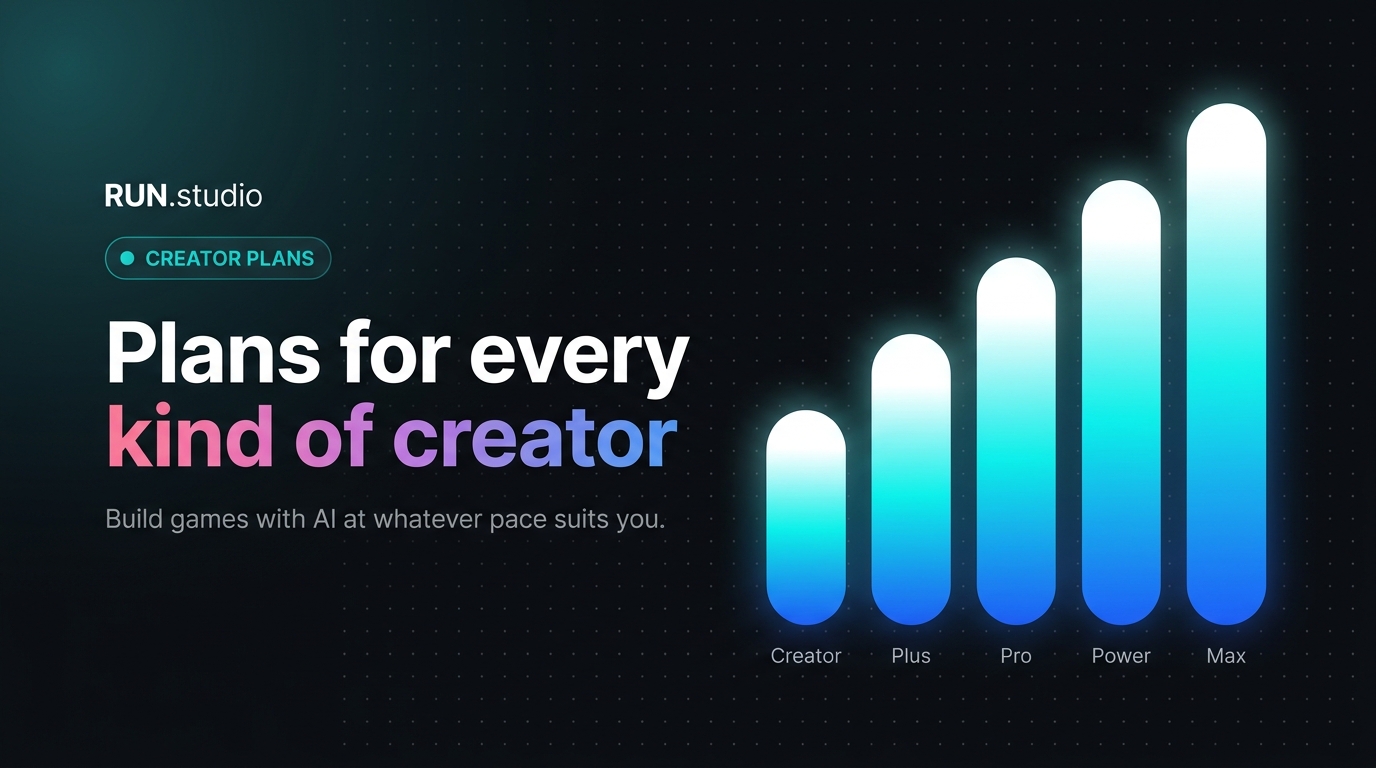 RUN.studio

CREATOR PLANS

Plans for every kind of creator

Build games with AI at whatever pace suits you.

Creator
Plus
Pro
Power
Max